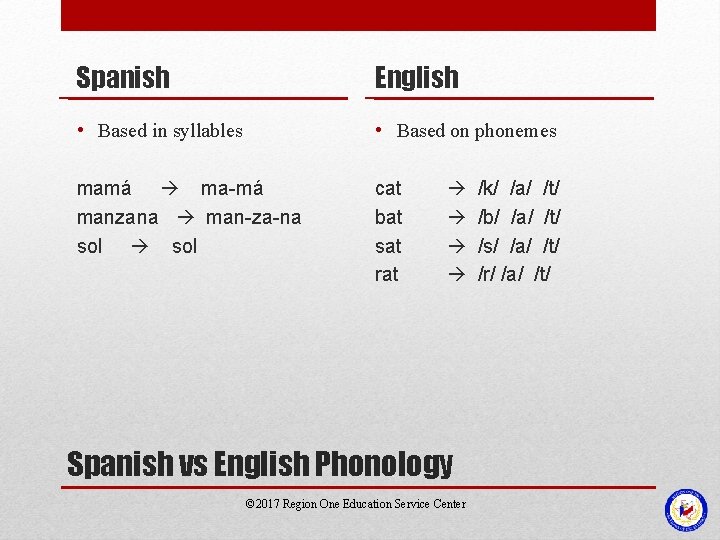 Spanish

• Based in syllables

mamá → ma-má
manzana → man-za-na
sol → sol

English

• Based on phonemes

cat → /k/ /a/ /t/
bat → /b/ /a/ /t/
sat → /s/ /a/ /t/
rat → /r/ /a/ /t/

Spanish vs English Phonology

©2017 Region One Education Service Center